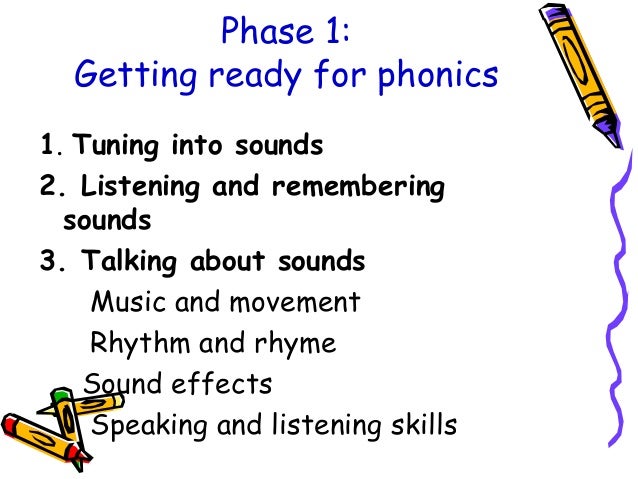 Phase 1:
Getting ready for phonics

1. Tuning into sounds
2. Listening and remembering sounds
3. Talking about sounds

Music and movement
Rhythm and rhyme
Sound effects
Speaking and listening skills